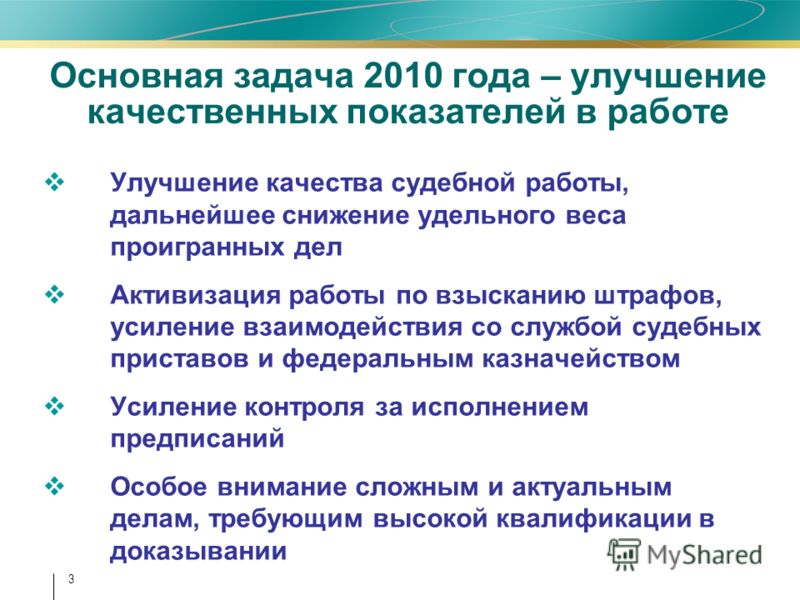 Основная задача 2010 года – улучшение качественных показателей в работе

❖ Улучшение качества судебной работы, дальнейшее снижение удельного веса проигранных дел

❖ Активизация работы по взысканию штрафов, усиление взаимодействия со службой судебных приставов и федеральным казначейством

❖ Усиление контроля за исполнением предписаний

❖ Особое внимание сложным и актуальным делам, требующим высокой квалификации в доказывании

MyShared

3